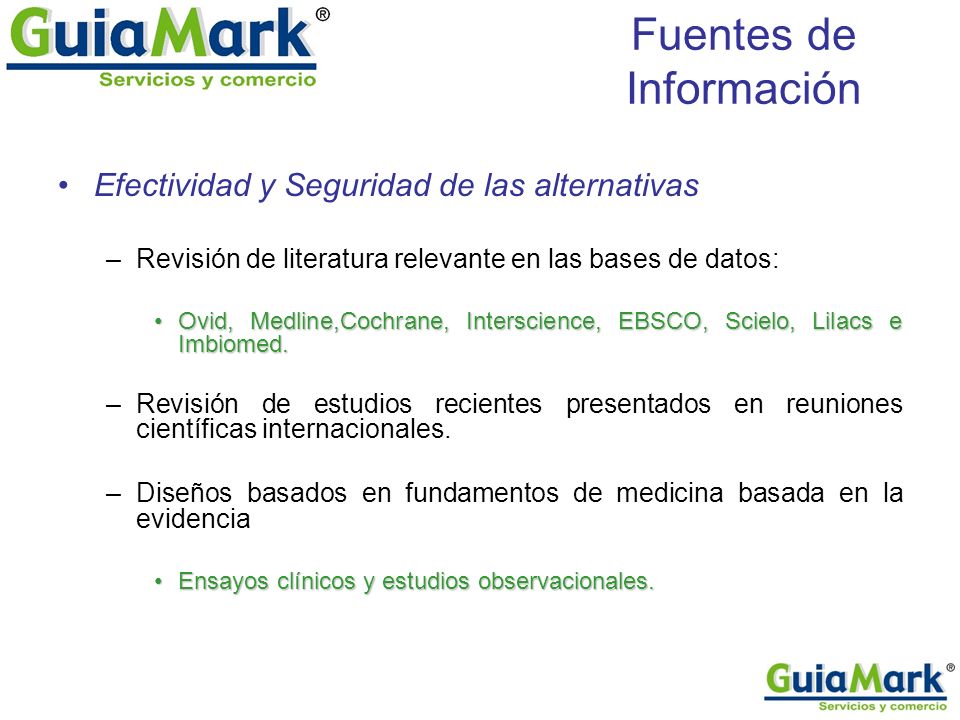 GuiaMark®
Servicios y comercio

Fuentes de Información

• Efectividad y Seguridad de las alternativas

– Revisión de literatura relevante en las bases de datos:

• Ovid, Medline,Cochrane, Interscience, EBSCO, Scielo, Lilacs e Imbiomed.

– Revisión de estudios recientes presentados en reuniones científicas internacionales.

– Diseños basados en fundamentos de medicina basada en la evidencia

• Ensayos clínicos y estudios observacionales.

GuiaMark®
Servicios y comercio